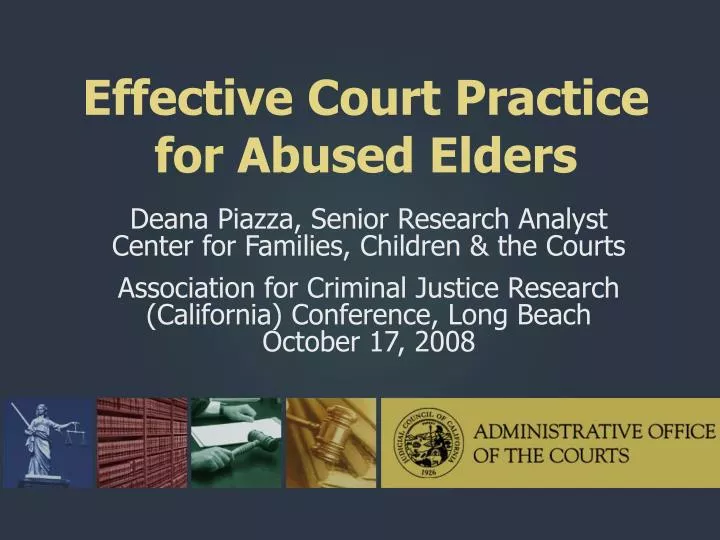 Effective Court Practice for Abused Elders

Deana Piazza, Senior Research Analyst
Center for Families, Children & the Courts

Association for Criminal Justice Research (California) Conference, Long Beach
October 17, 2008

JUDICIAL COUNCIL OF CALIFORNIA
1926

ADMINISTRATIVE OFFICE OF THE COURTS